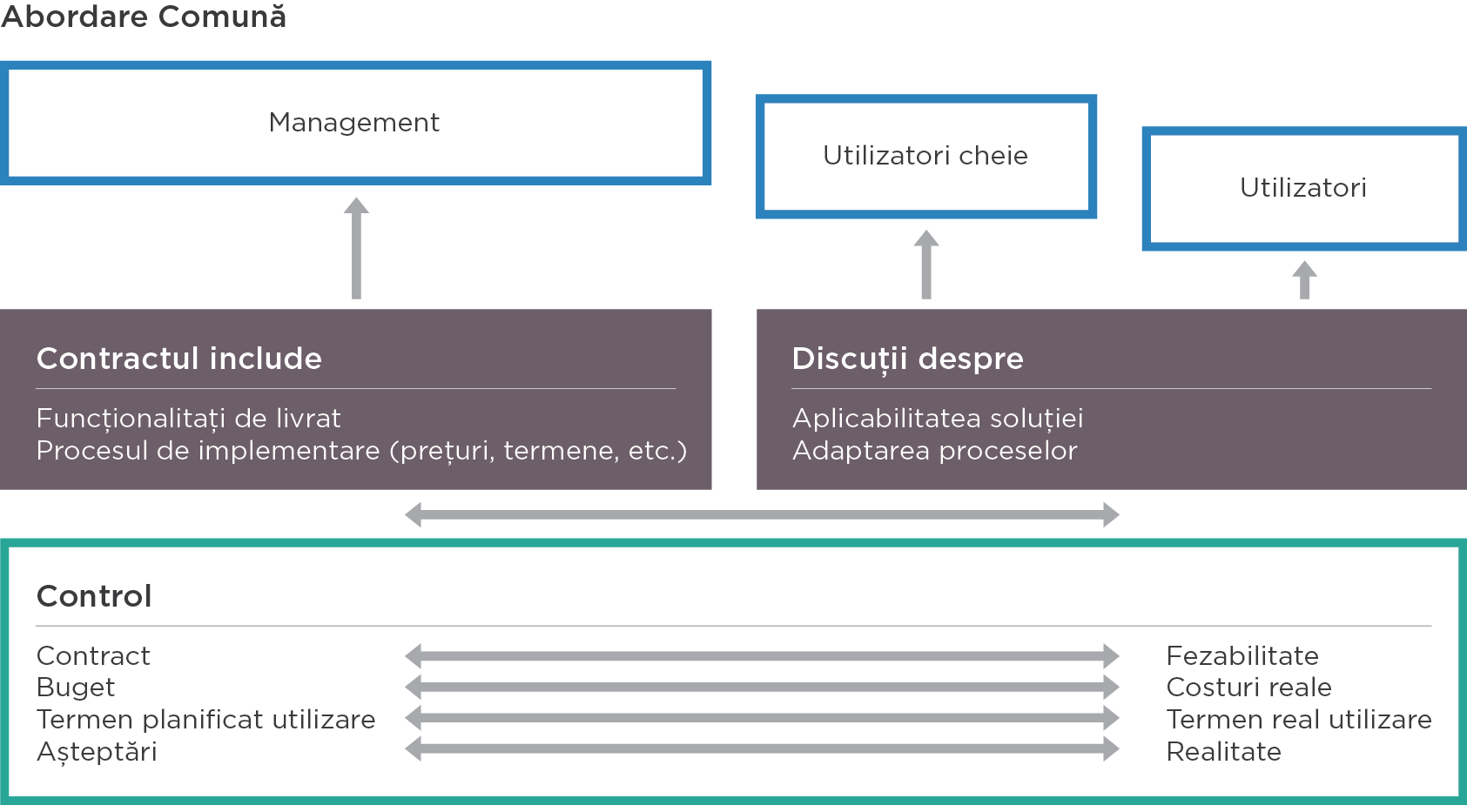 Abordare Comună

Management

Utilizatori cheie

Utilizatori

Contractul include

Funcționalitați de livrat
Procesul de implementare (prețuri, termene, etc.)

Discuții despre

Aplicabilitatea soluției
Adaptarea proceselor

Control

Contract
Buget
Termen planificat utilizare
Așteptări

Fezabilitate
Costuri reale
Termen real utilizare
Realitate